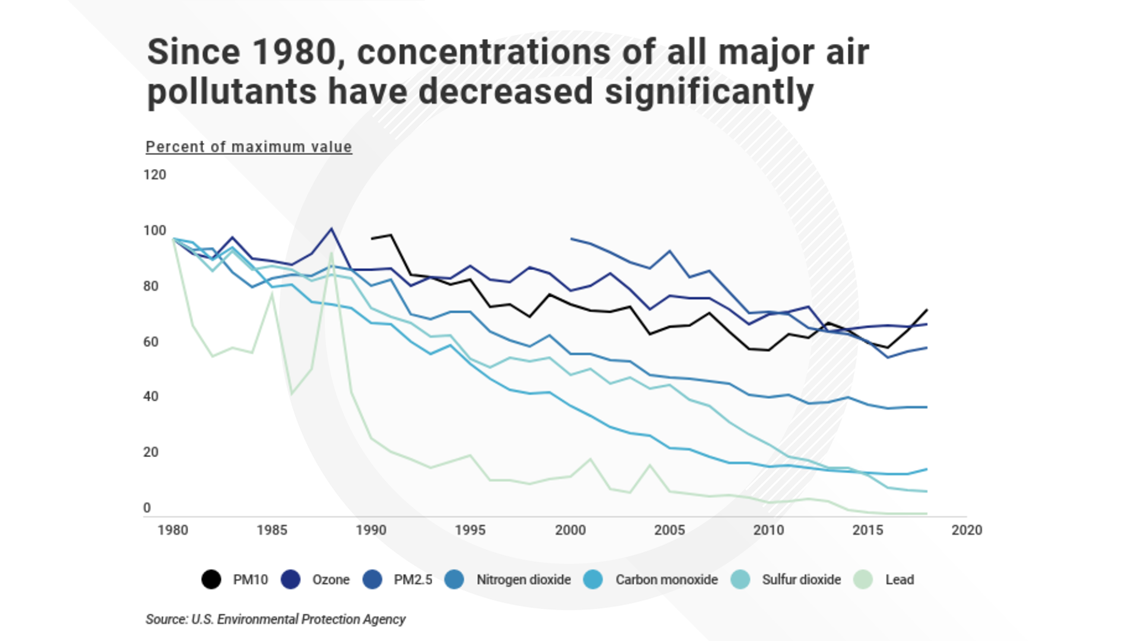 Since 1980, concentrations of all major air pollutants have decreased significantly

Percent of maximum value

120
100
80
60
40
20
0

1980 1985 1990 1995 2000 2005 2010 2015 2020

PM10 Ozone PM2.5 Nitrogen dioxide Carbon monoxide Sulfur dioxide Lead

Source: U.S. Environmental Protection Agency